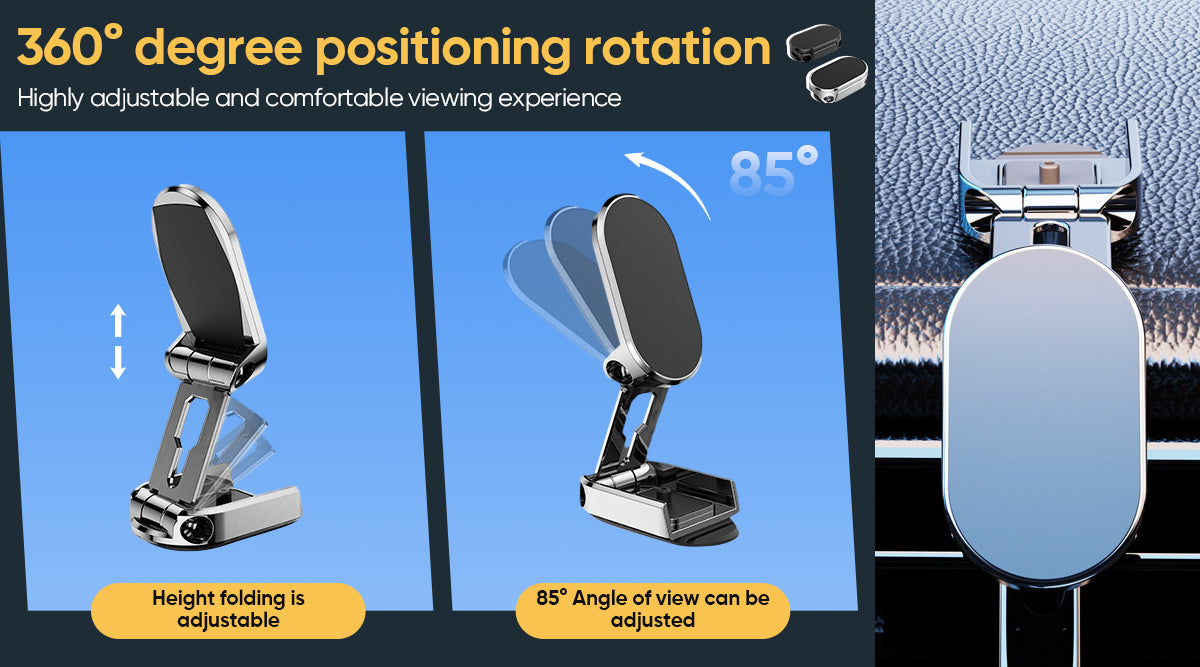 360° degree positioning rotation

Highly adjustable and comfortable viewing experience

85°

Height folding is adjustable

85° Angle of view can be adjusted